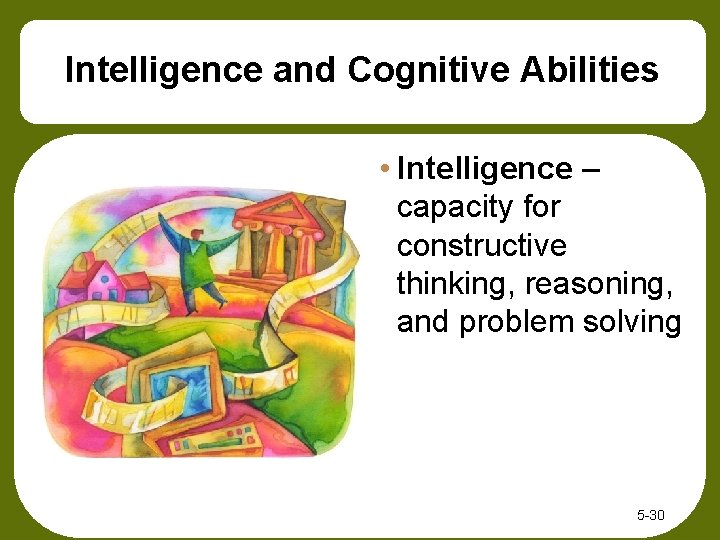 Intelligence and Cognitive Abilities

• Intelligence – capacity for constructive thinking, reasoning, and problem solving

5-30